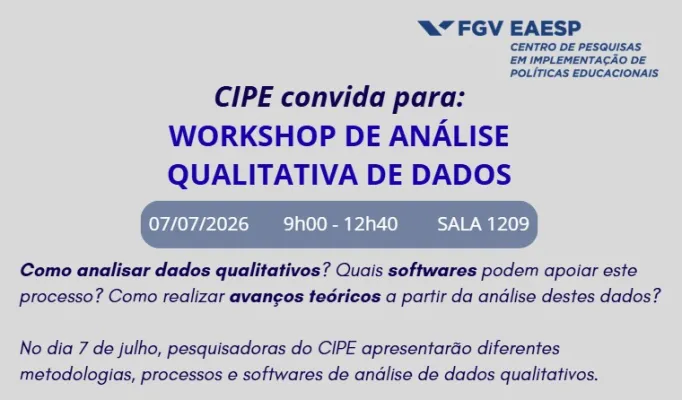 FGV EAESP
CENTRO DE PESQUISAS EM IMPLEMENTAÇÃO DE POLÍTICAS EDUCACIONAIS

CIPE convida para:
WORKSHOP DE ANÁLISE QUALITATIVA DE DADOS

07/07/2026 9h00 - 12h40 SALA 1209

Como analisar dados qualitativos? Quais softwares podem apoiar este processo? Como realizar avanços teóricos a partir da análise destes dados?

No dia 7 de julho, pesquisadoras do CIPE apresentarão diferentes metodologias, processos e softwares de análise de dados qualitativos.